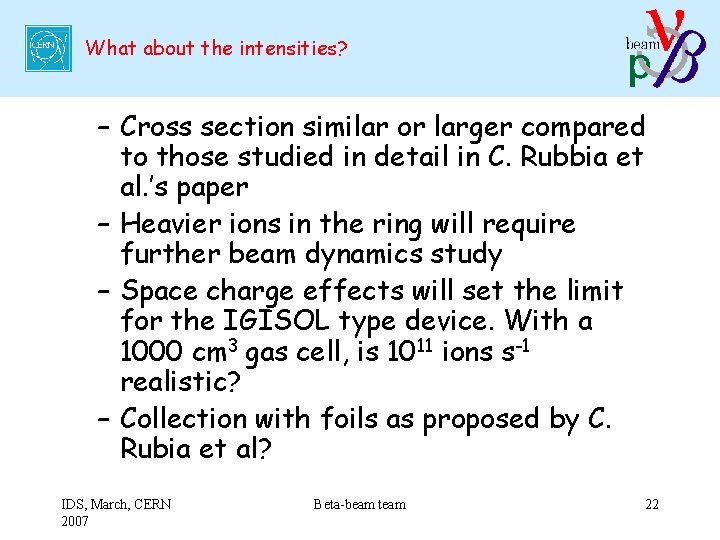 CERN

What about the intensities?

beam

- Cross section similar or larger compared to those studied in detail in C. Rubbia et al.'s paper
- Heavier ions in the ring will require further beam dynamics study
- Space charge effects will set the limit for the IGISOL type device. With a 1000 $cm^3$ gas cell, is $10^{11}$ ions $s^{-1}$ realistic?
- Collection with foils as proposed by C. Rubia et al?

IDS, March, CERN 2007

Beta-beam team

22